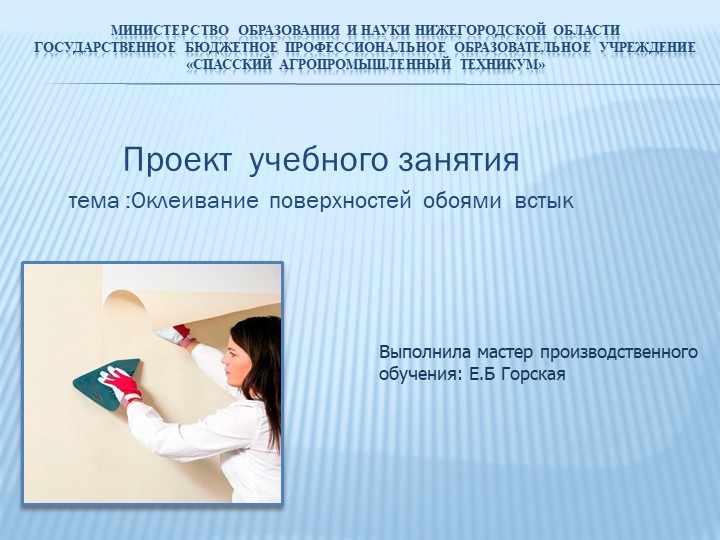 МИНИСТЕРСТВО ОБРАЗОВАНИЯ И НАУКИ НИЖЕГОРОДСКОЙ ОБЛАСТИ
ГОСУДАРСТВЕННОЕ БЮДЖЕТНОЕ ПРОФЕССИОНАЛЬНОЕ ОБРАЗОВАТЕЛЬНОЕ УЧРЕЖДЕНИЕ
«СПАССКИЙ АГРОПРОМЫШЛЕННЫЙ ТЕХНИКУМ»

Проект учебного занятия

тема :Оклеивание поверхностей обоями встык

Выполнила мастер производственного обучения: Е.Б Горская